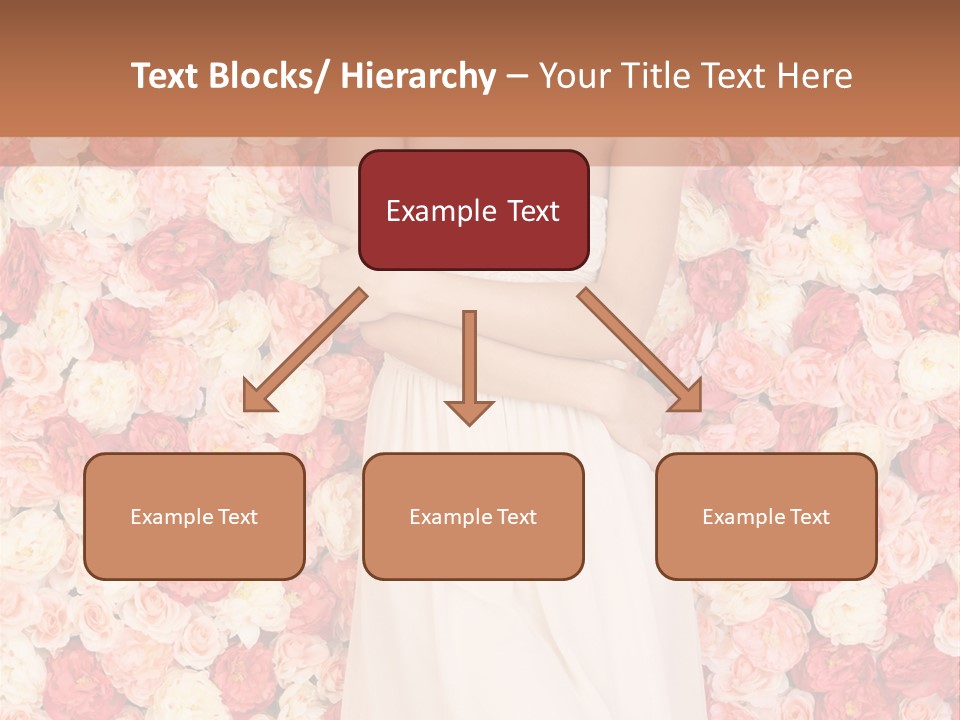 Text Blocks/ Hierarchy – Your Title Text Here

Example Text

Example Text

Example Text

Example Text